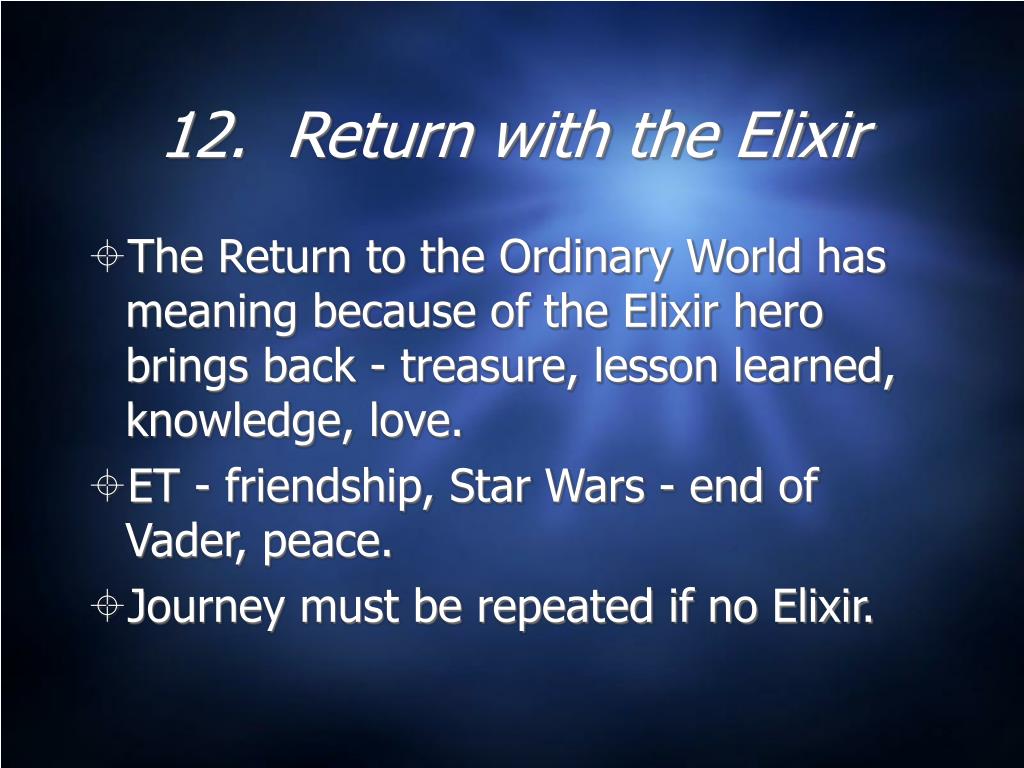 12. Return with the Elixir

The Return to the Ordinary World has meaning because of the Elixir hero brings back - treasure, lesson learned, knowledge, love.

ET - friendship, Star Wars - end of Vader, peace.

Journey must be repeated if no Elixir.